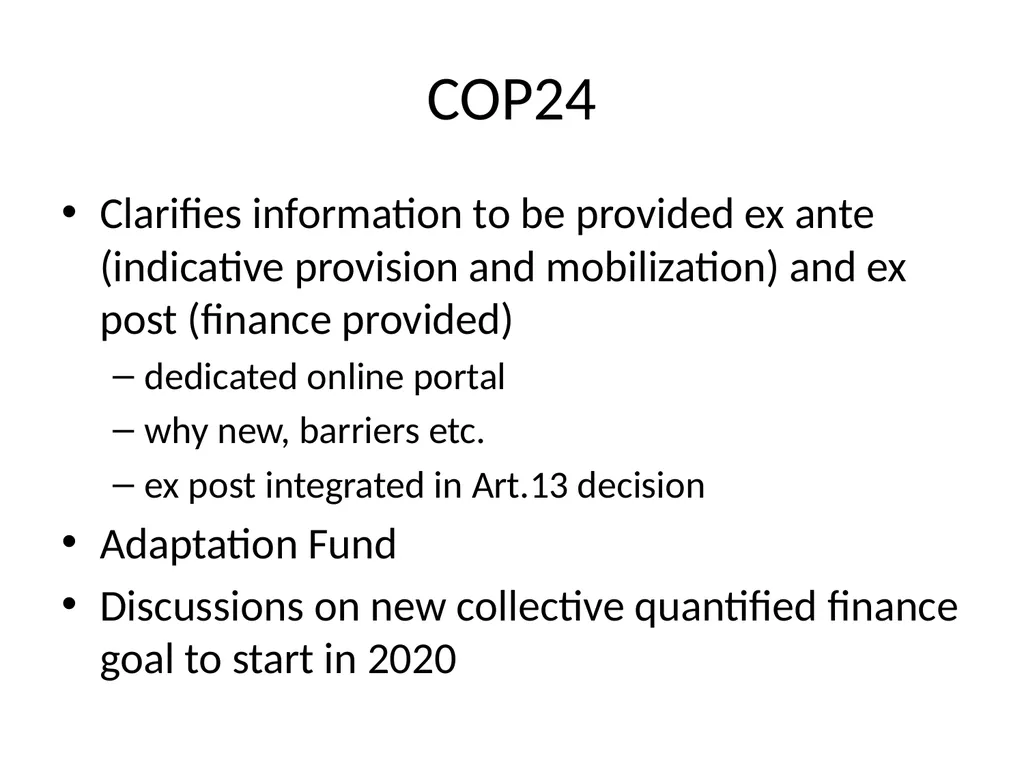 COP24

• Clarifies information to be provided ex ante (indicative provision and mobilization) and ex post (finance provided)
– dedicated online portal
– why new, barriers etc.
– ex post integrated in Art.13 decision
• Adaptation Fund
• Discussions on new collective quantified finance goal to start in 2020